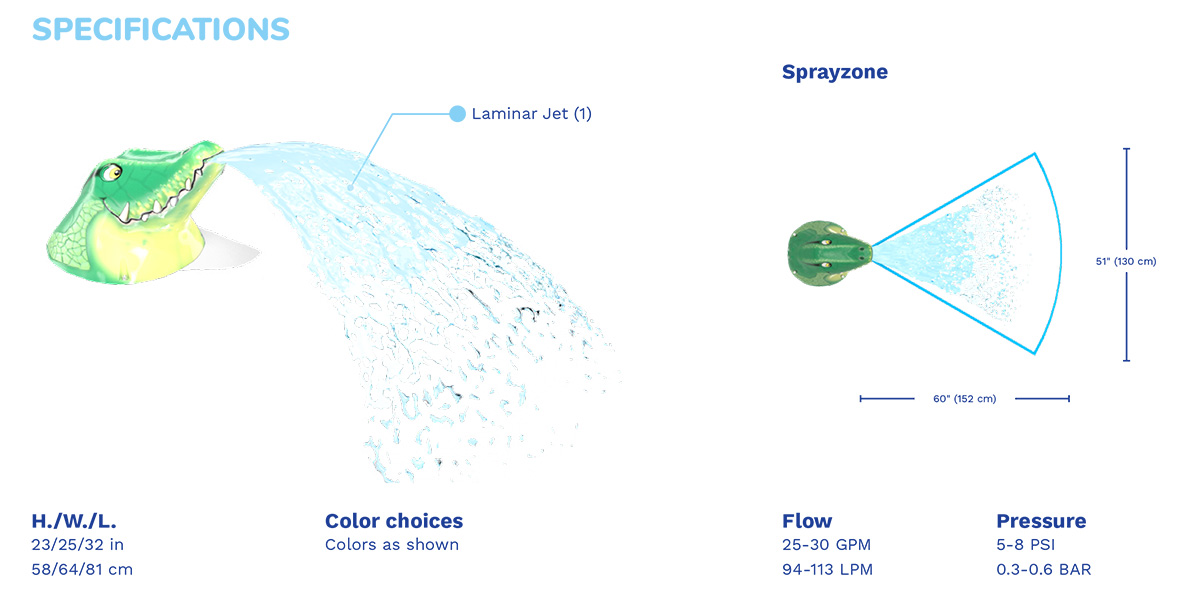 SPECIFICATIONS

Laminar Jet (1)

Sprayzone

51" (130 cm)

60" (152 cm)

H./W./L.
23/25/32 in
58/64/81 cm

Color choices
Colors as shown

Flow
25-30 GPM
94-113 LPM

Pressure
5-8 PSI
0.3-0.6 BAR